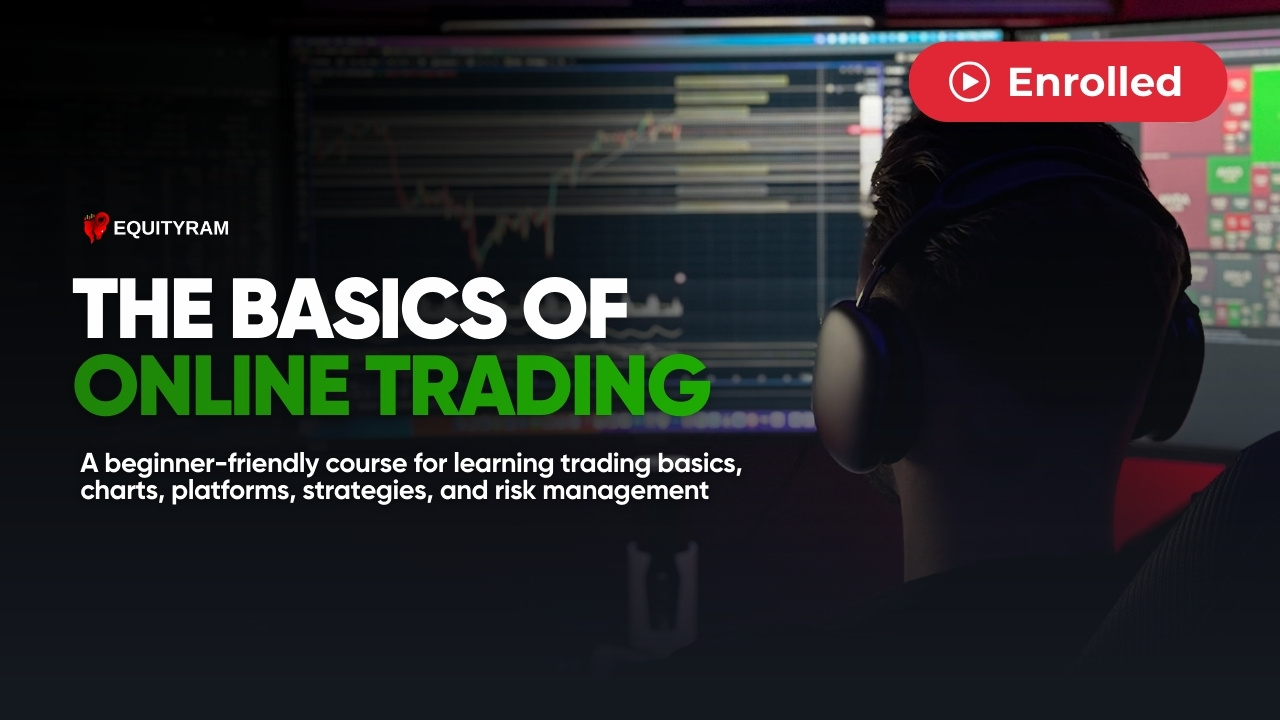 Enrolled

EQUITYRAM

THE BASICS OF
ONLINE TRADING

A beginner-friendly course for learning trading basics, charts, platforms, strategies, and risk management